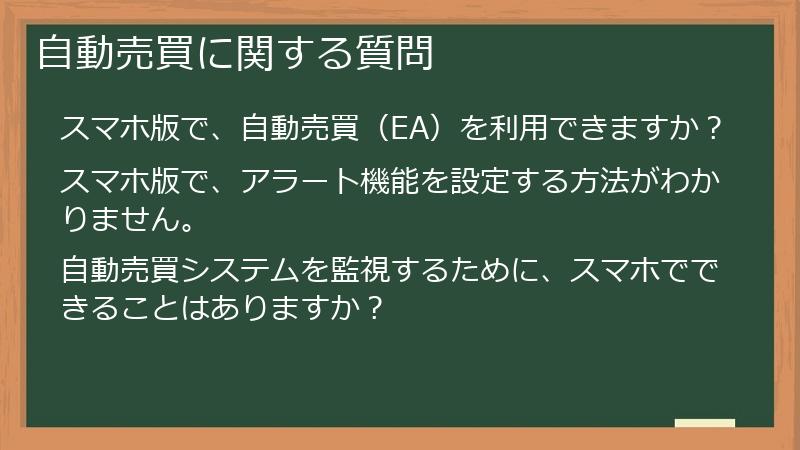 自動売買に関する質問

スマホ版で、自動売買（EA）を利用できますか？

スマホ版で、アラート機能を設定する方法がわかりません。

自動売買システムを監視するために、スマホでできることはありますか？